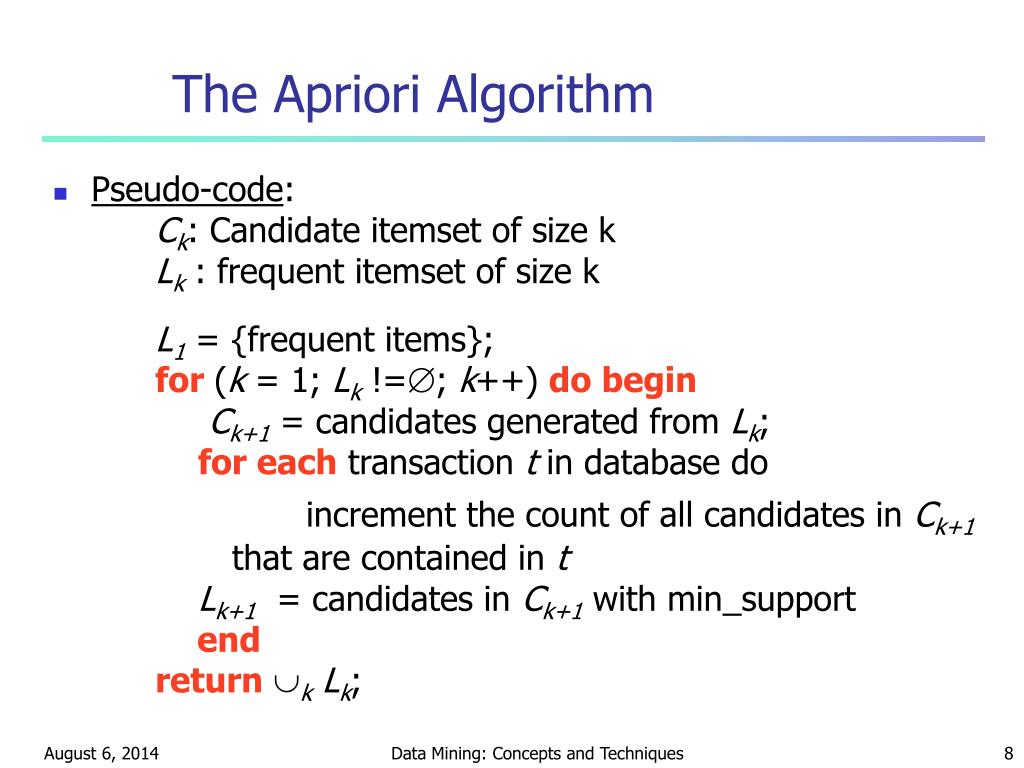 The Apriori Algorithm

Pseudo-code:
$C_k$: Candidate itemset of size k
$L_k$ : frequent itemset of size k

$L_1$ = {frequent items};
for ($k$ = 1; $L_k$ !=$\emptyset$; $k$++) do begin
$C_{k+1}$ = candidates generated from $L_k$;
for each transaction $t$ in database do
increment the count of all candidates in $C_{k+1}$ that are contained in $t$
$L_{k+1}$ = candidates in $C_{k+1}$ with min_support
end
return $\cup_k L_k$;

August 6, 2014

Data Mining: Concepts and Techniques

8